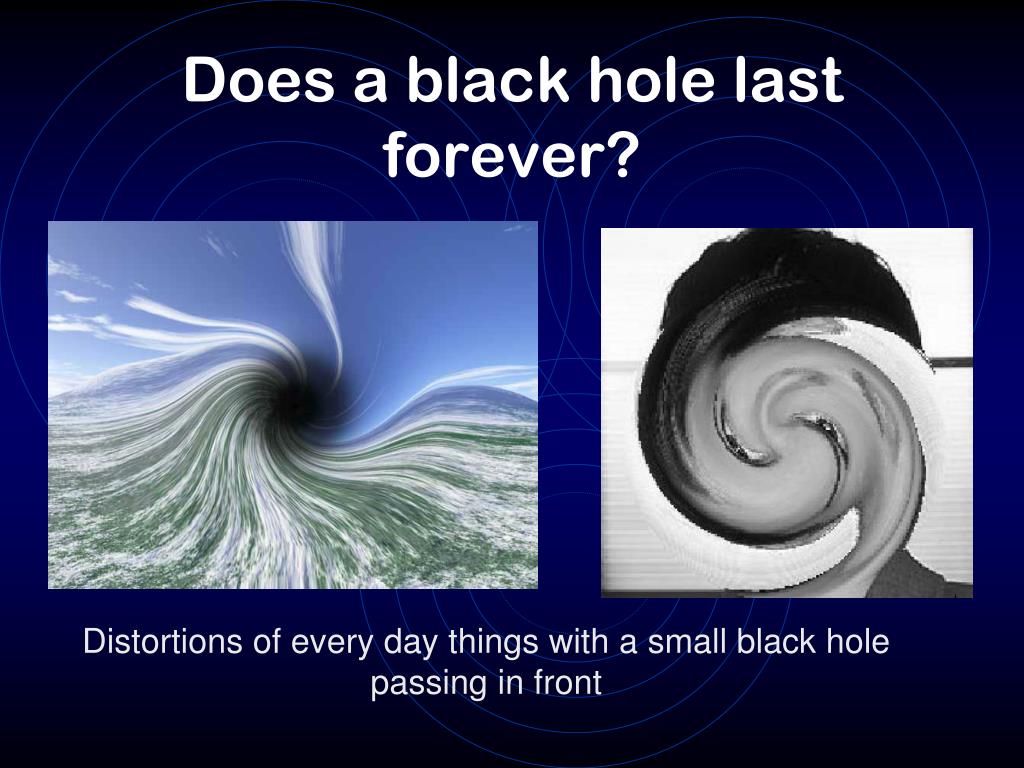 Does a black hole last forever?

Distortions of every day things with a small black hole passing in front